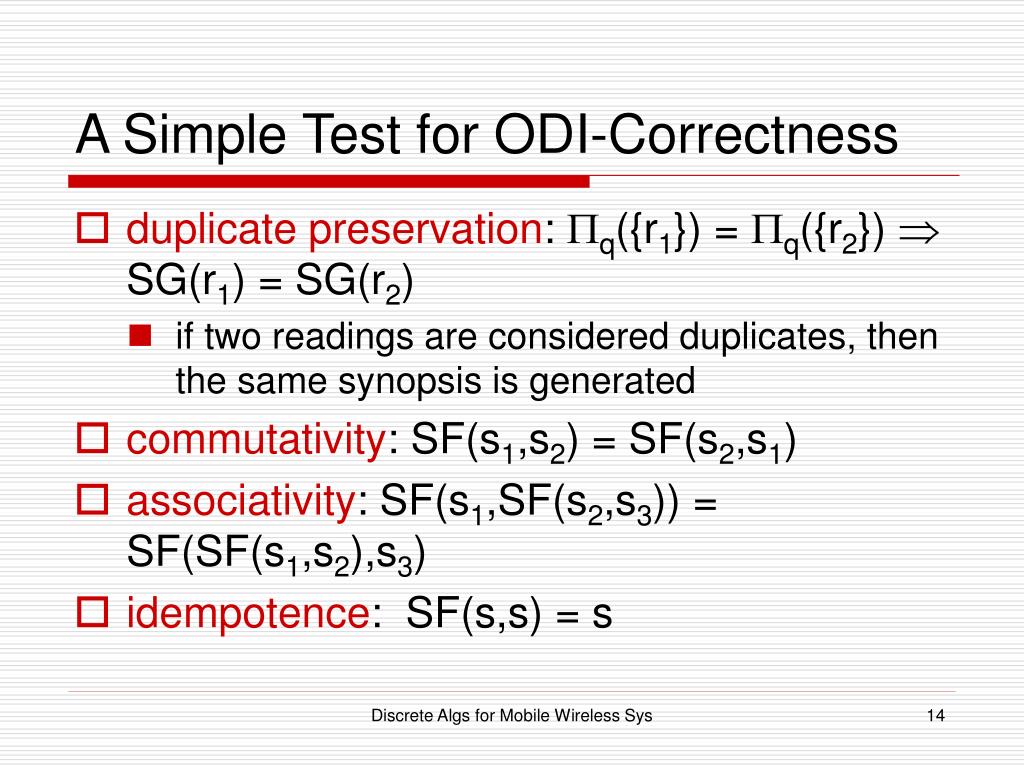 A Simple Test for ODI-Correctness

duplicate preservation: $\Pi_q(\{r_1\}) = \Pi_q(\{r_2\}) \Rightarrow SG(r_1) = SG(r_2)$

if two readings are considered duplicates, then the same synopsis is generated

commutativity: $SF(s_1,s_2) = SF(s_2,s_1)$

associativity: $SF(s_1,SF(s_2,s_3)) = SF(SF(s_1,s_2),s_3)$

idempotence: $SF(s,s) = s$

Discrete Algs for Mobile Wireless Sys

14